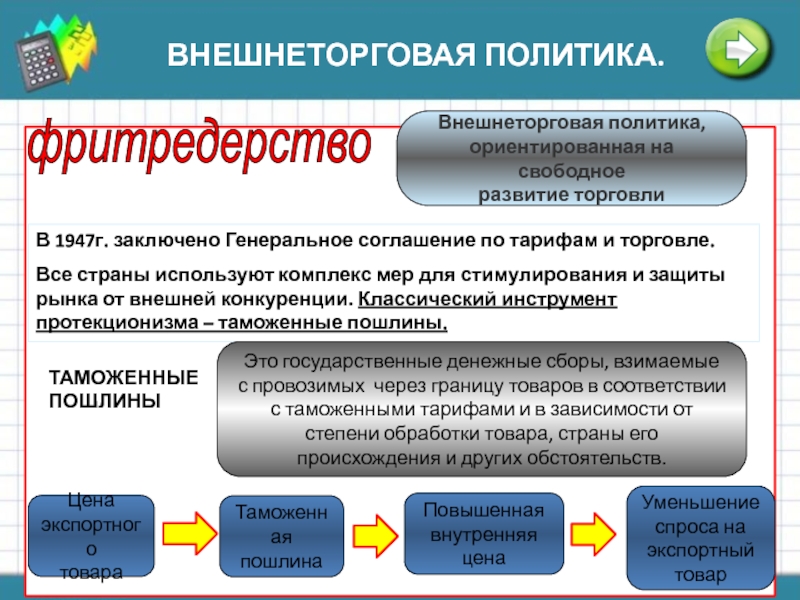 ВНЕШНЕТОРГОВАЯ ПОЛИТИКА.

фритредерство

Внешнеторговая политика, ориентированная на свободное развитие торговли

В 1947г. заключено Генеральное соглашение по тарифам и торговле.

Все страны используют комплекс мер для стимулирования и защиты рынка от внешней конкуренции. Классический инструмент протекционизма – таможенные пошлины.

ТАМОЖЕННЫЕ ПОШЛИНЫ

Это государственные денежные сборы, взимаемые с провозимых через границу товаров в соответствии с таможенными тарифами и в зависимости от степени обработки товара, страны его происхождения и других обстоятельств.

Цена экспортного товара

Таможенная пошлина

Повышенная внутренняя цена

Уменьшение спроса на экспортный товар